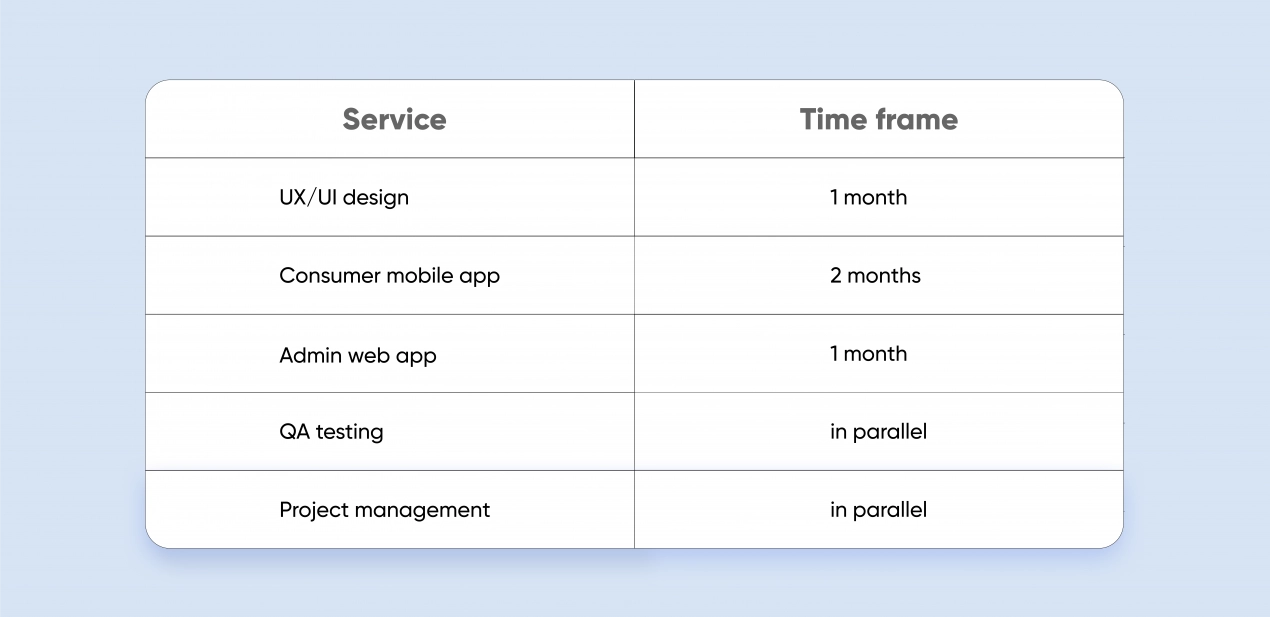 | Service | Time frame |
|---|---|
| UX/UI design | 1 month |
| Consumer mobile app | 2 months |
| Admin web app | 1 month |
| QA testing | in parallel |
| Project management | in parallel |